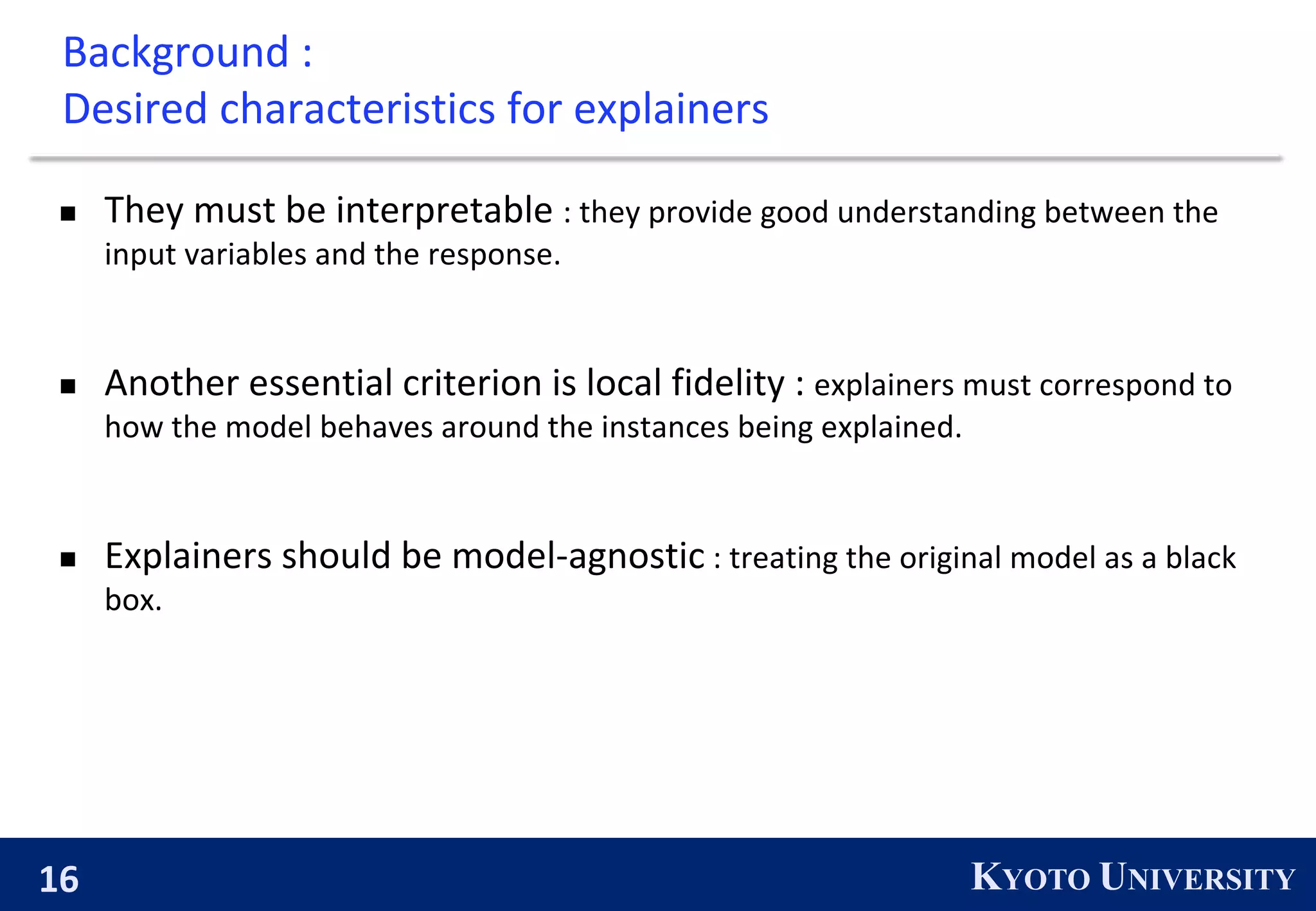 Background :
Desired characteristics for explainers

▪ They must be interpretable : they provide good understanding between the input variables and the response.

▪ Another essential criterion is local fidelity : explainers must correspond to how the model behaves around the instances being explained.

▪ Explainers should be model-agnostic : treating the original model as a black box.

16

KYOTO UNIVERSITY